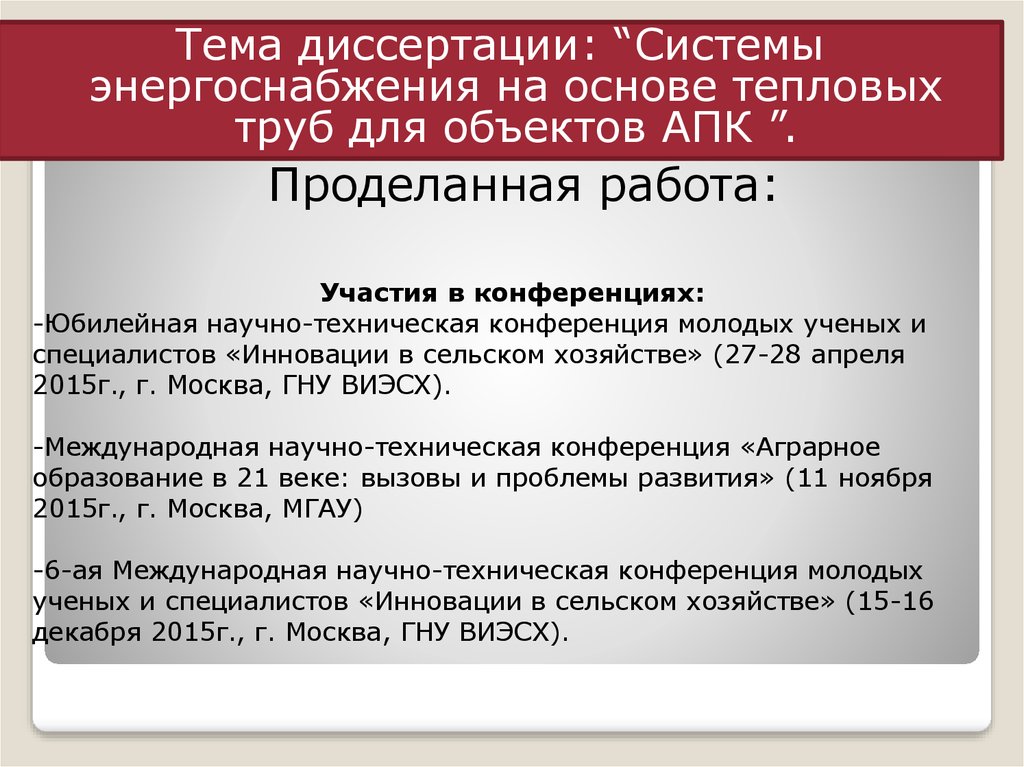 Тема диссертации: “Системы энергоснабжения на основе тепловых труб для объектов АПК ”.

Проделанная работа:

Участия в конференциях:
-Юбилейная научно-техническая конференция молодых ученых и специалистов «Инновации в сельском хозяйстве» (27-28 апреля 2015г., г. Москва, ГНУ ВИЭСХ).

-Международная научно-техническая конференция «Аграрное образование в 21 веке: вызовы и проблемы развития» (11 ноября 2015г., г. Москва, МГАУ)

-6-ая Международная научно-техническая конференция молодых ученых и специалистов «Инновации в сельском хозяйстве» (15-16 декабря 2015г., г. Москва, ГНУ ВИЭСХ).